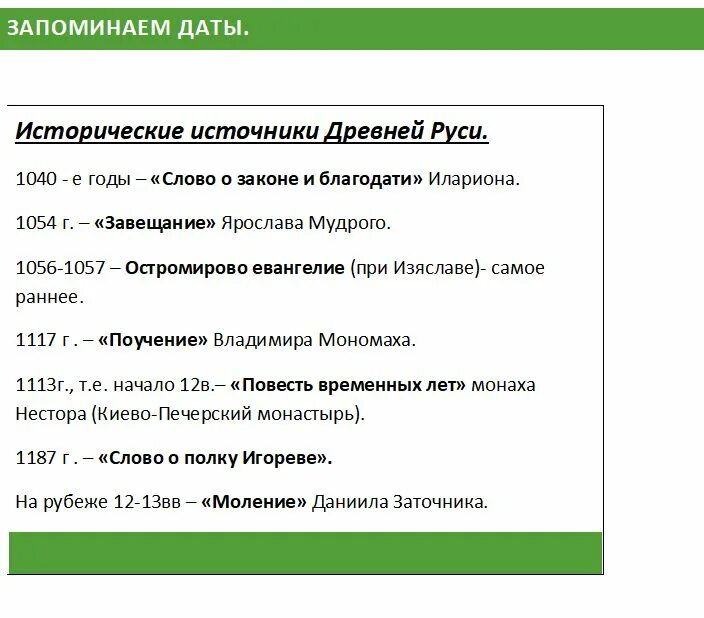 ЗАПОМИНАЕМ ДАТЫ.

Исторические источники Древней Руси.

1040 - е годы – «Слово о законе и благодати» Илариона.

1054 г. – «Завещание» Ярослава Мудрого.

1056-1057 – Остромирово евангелие (при Изяславе)- самое раннее.

1117 г . – «Поучение» Владимира Мономаха.

1113г., т.е. начало 12в.– «Повесть временных лет» монаха Нестора (Киево-Печерский монастырь).

1187 г . – «Слово о полку Игореве».

На рубеже 12-13вв – «Моление» Даниила Заточника.